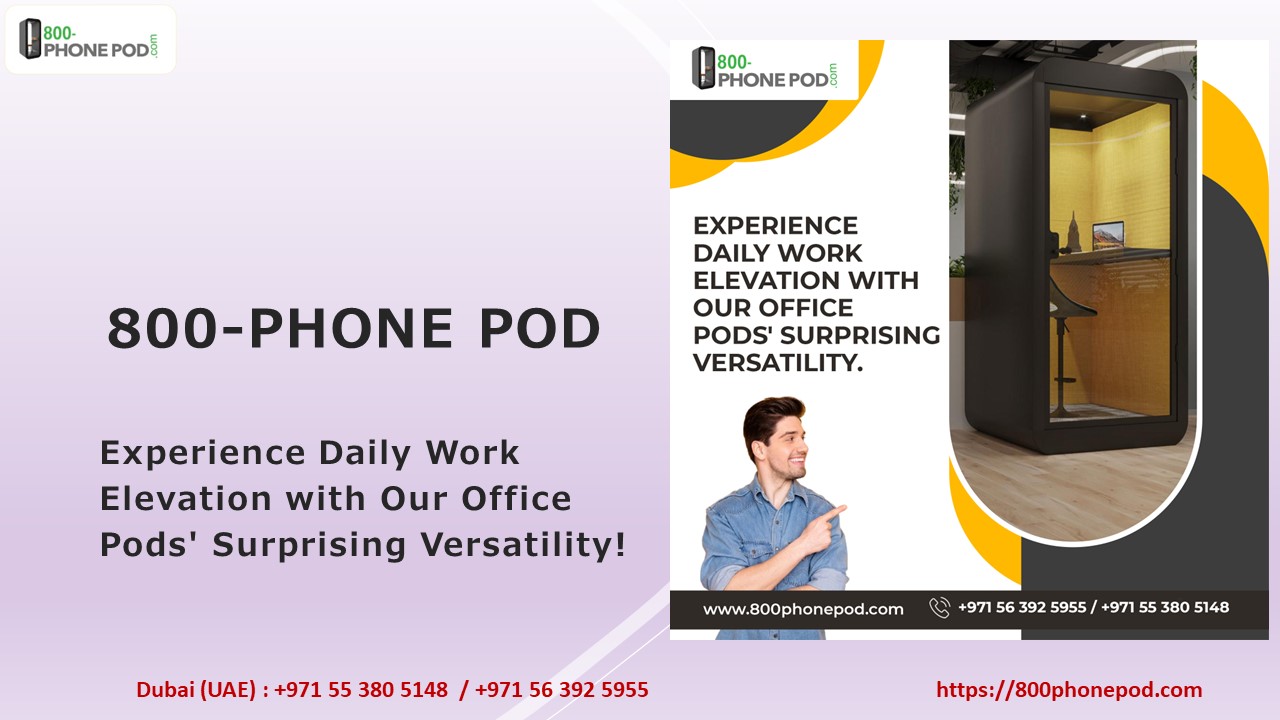 800-PHONE POD.com

800-PHONE POD

Experience Daily Work Elevation with Our Office Pods' Surprising Versatility!

800-PHONE POD.com

EXPERIENCE DAILY WORK ELEVATION WITH OUR OFFICE PODS' SURPRISING VERSATILITY.

www.800phonepod.com

+971 56 392 5955 / +971 55 380 5148

Dubai (UAE) : +971 55 380 5148 / +971 56 392 5955

https://800phonepod.com